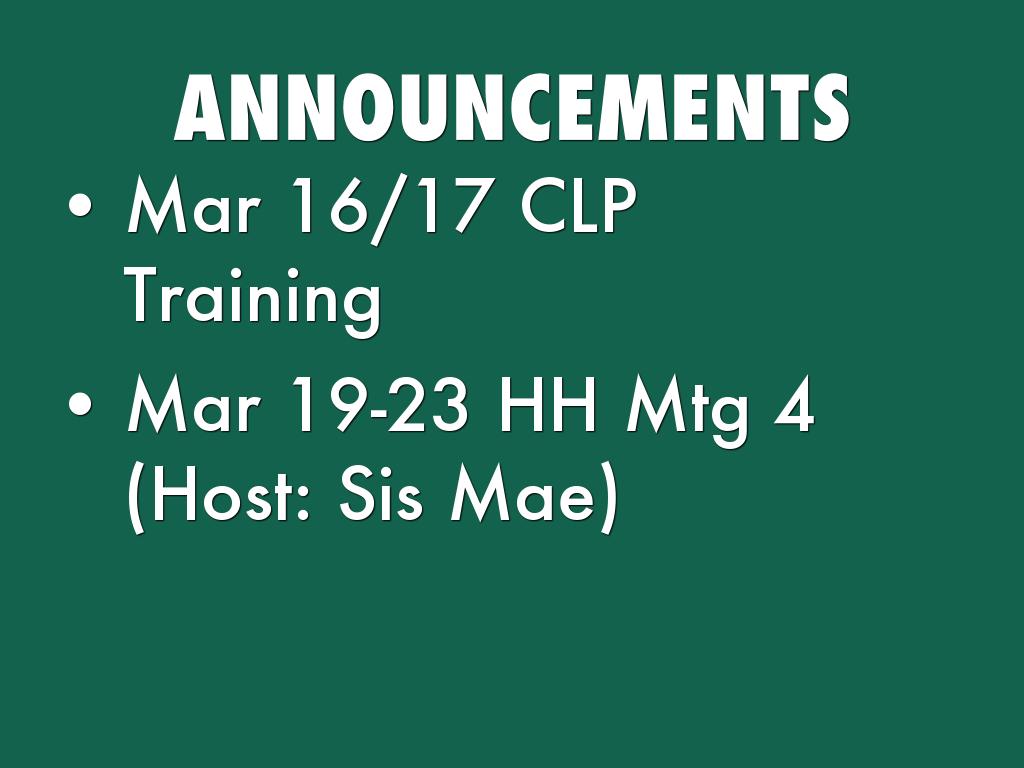 ANNOUNCEMENTS

• Mar 16/17 CLP Training
• Mar 19-23 HH Mtg 4 (Host: Sis Mae)